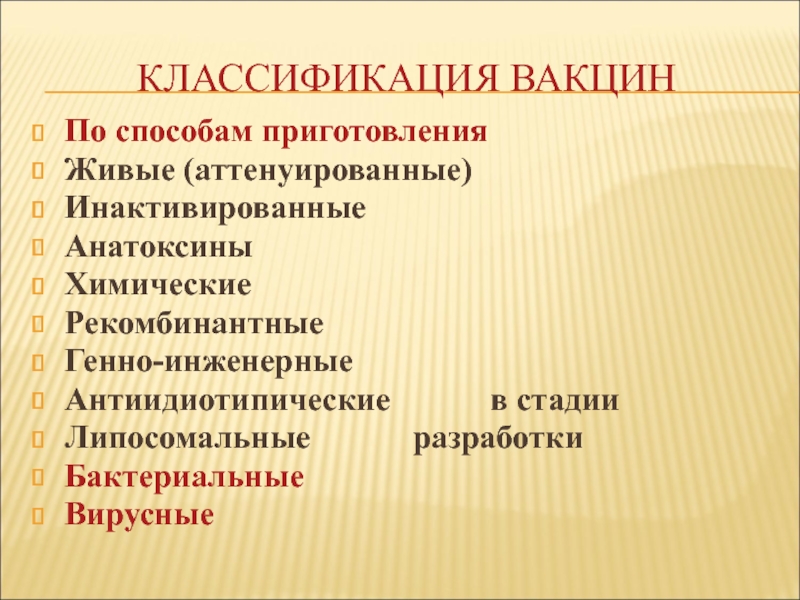 КЛАССИФИКАЦИЯ ВАКЦИН

По способам приготовления
Живые (аттенуированные)
Инактивированные
Анатоксины
Химические
Рекомбинантные
Генно-инженерные
Антиидиотипические в стадии
Липосомальные разработки
Бактериальные
Вирусные